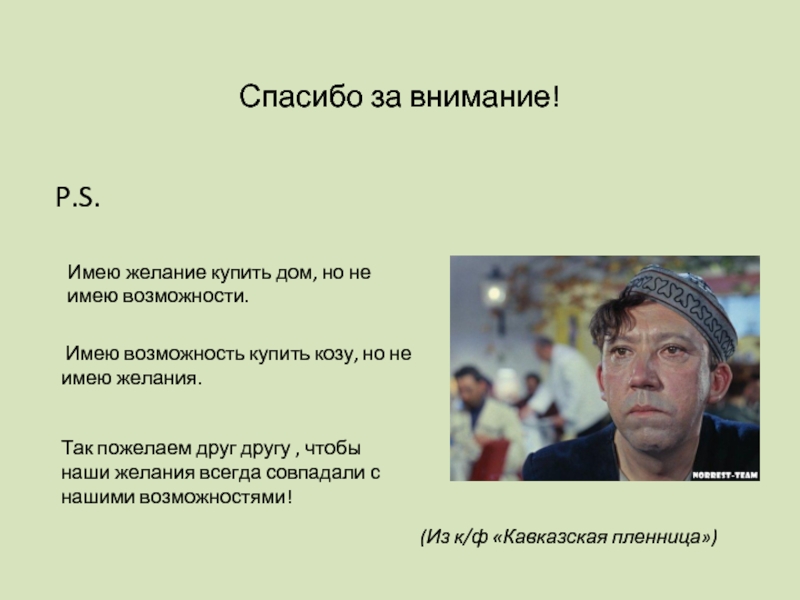 Спасибо за внимание!

P.S.

Имею желание купить дом, но не имею возможности.

Имею возможность купить козу, но не имею желания.

Так пожелаем друг другу , чтобы наши желания всегда совпадали с нашими возможностями!

NORREST-TEAM

(Из к/ф «Кавказская пленница»)